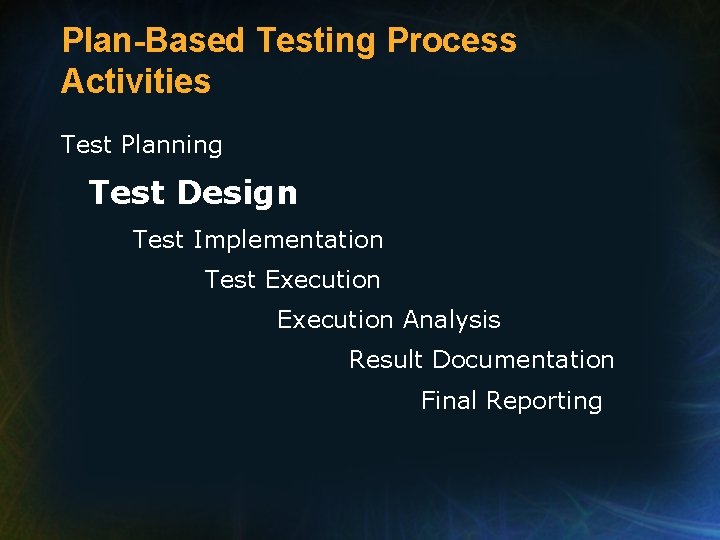 Plan-Based Testing Process Activities

Test Planning

Test Design

Test Implementation

Test Execution

Execution Analysis

Result Documentation

Final Reporting